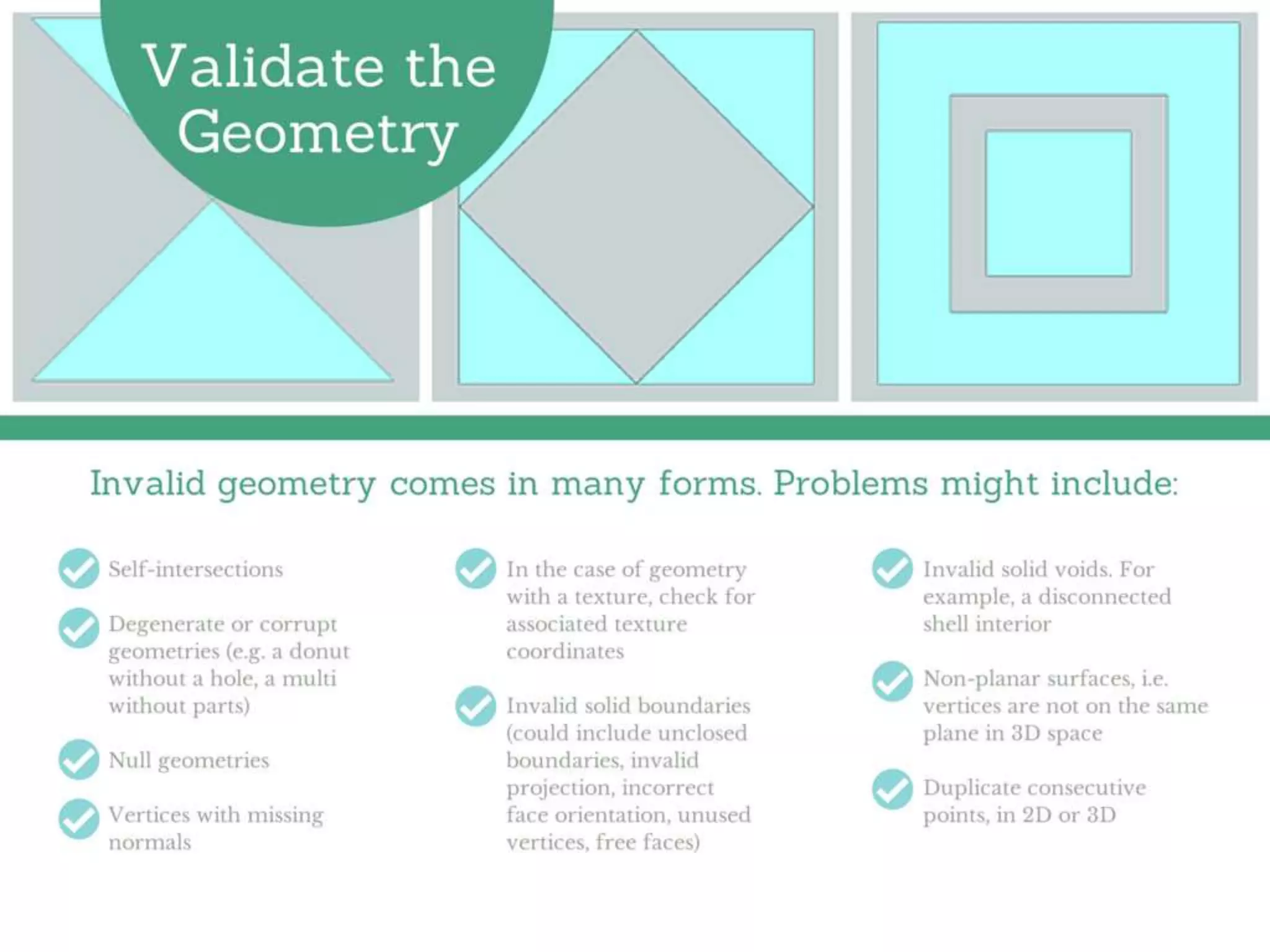 Validate the Geometry

Invalid geometry comes in many forms. Problems might include:

Self-intersections

Degenerate or corrupt geometries (e.g. a donut without a hole, a multi without parts)

Null geometries

Vertices with missing normals

In the case of geometry with a texture, check for associated texture coordinates

Invalid solid boundaries (could include unclosed boundaries, invalid projection, incorrect face orientation, unused vertices, free faces)

Invalid solid voids. For example, a disconnected shell interior

Non-planar surfaces, i.e. vertices are not on the same plane in 3D space

Duplicate consecutive points, in 2D or 3D